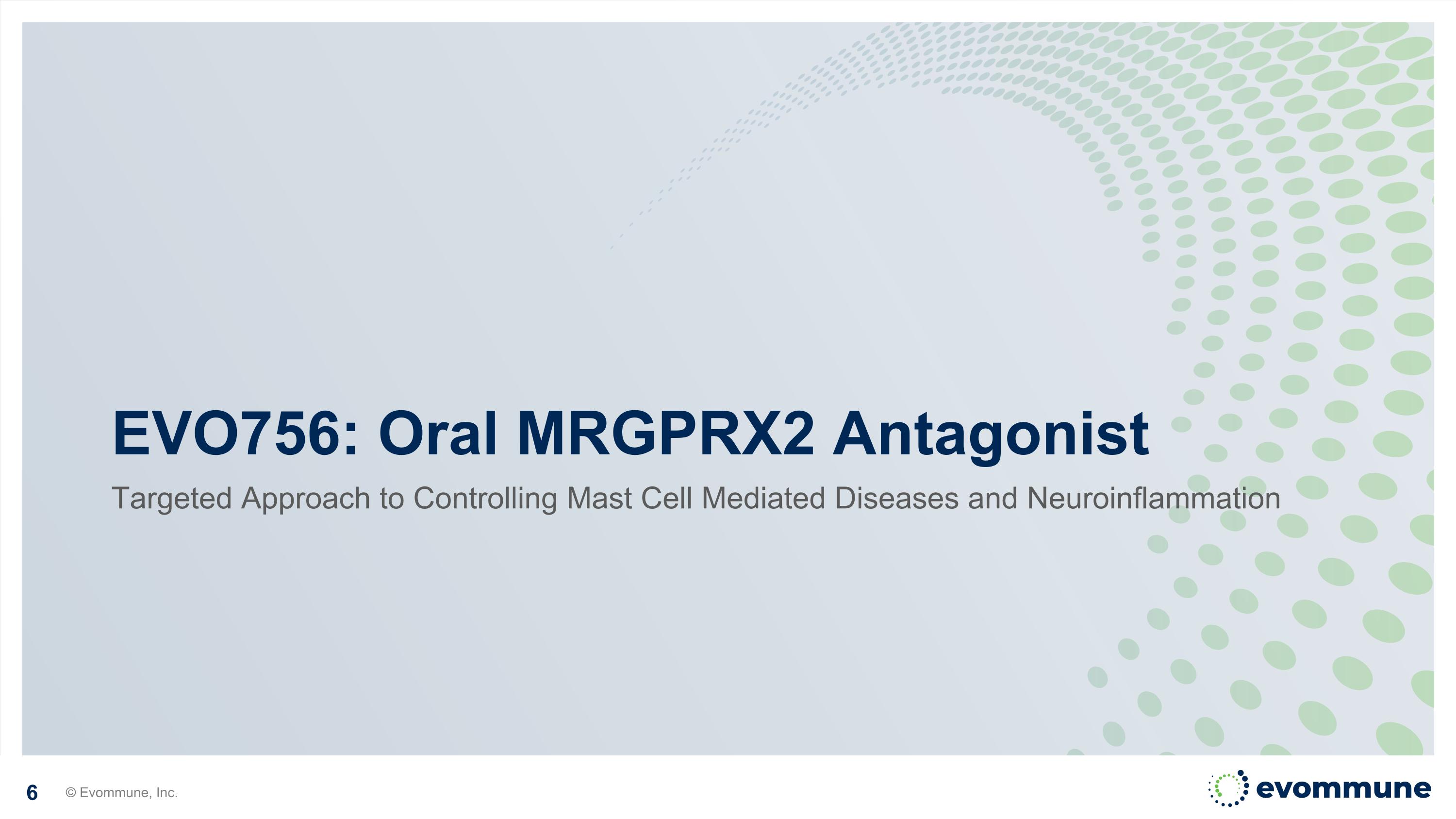 EVO756: Oral MRGPRX2 Antagonist

Targeted Approach to Controlling Mast Cell Mediated Diseases and Neuroinflammation

6 © Evommune, Inc.

evommune